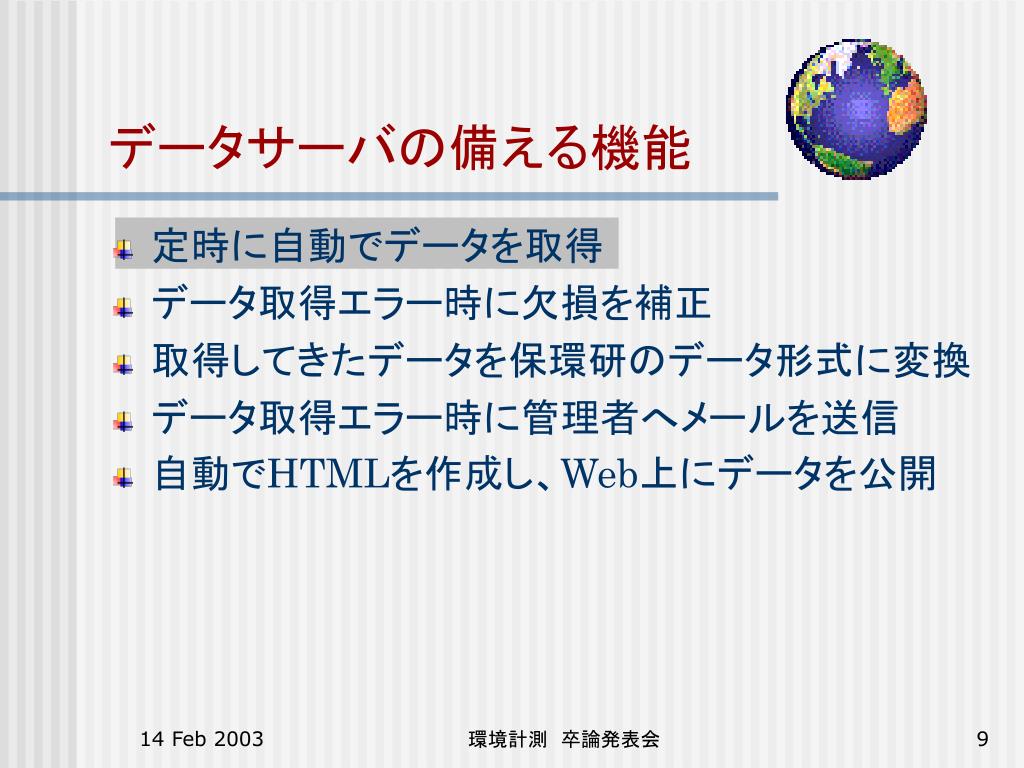 データサーバの備える機能

定時に自動でデータを取得
データ取得エラー時に欠損を補正
取得してきたデータを保環研のデータ形式に変換
データ取得エラー時に管理者へメールを送信
自動でHTMLを作成し、Web上にデータを公開

14 Feb 2003　環境計測　卒論発表会　9